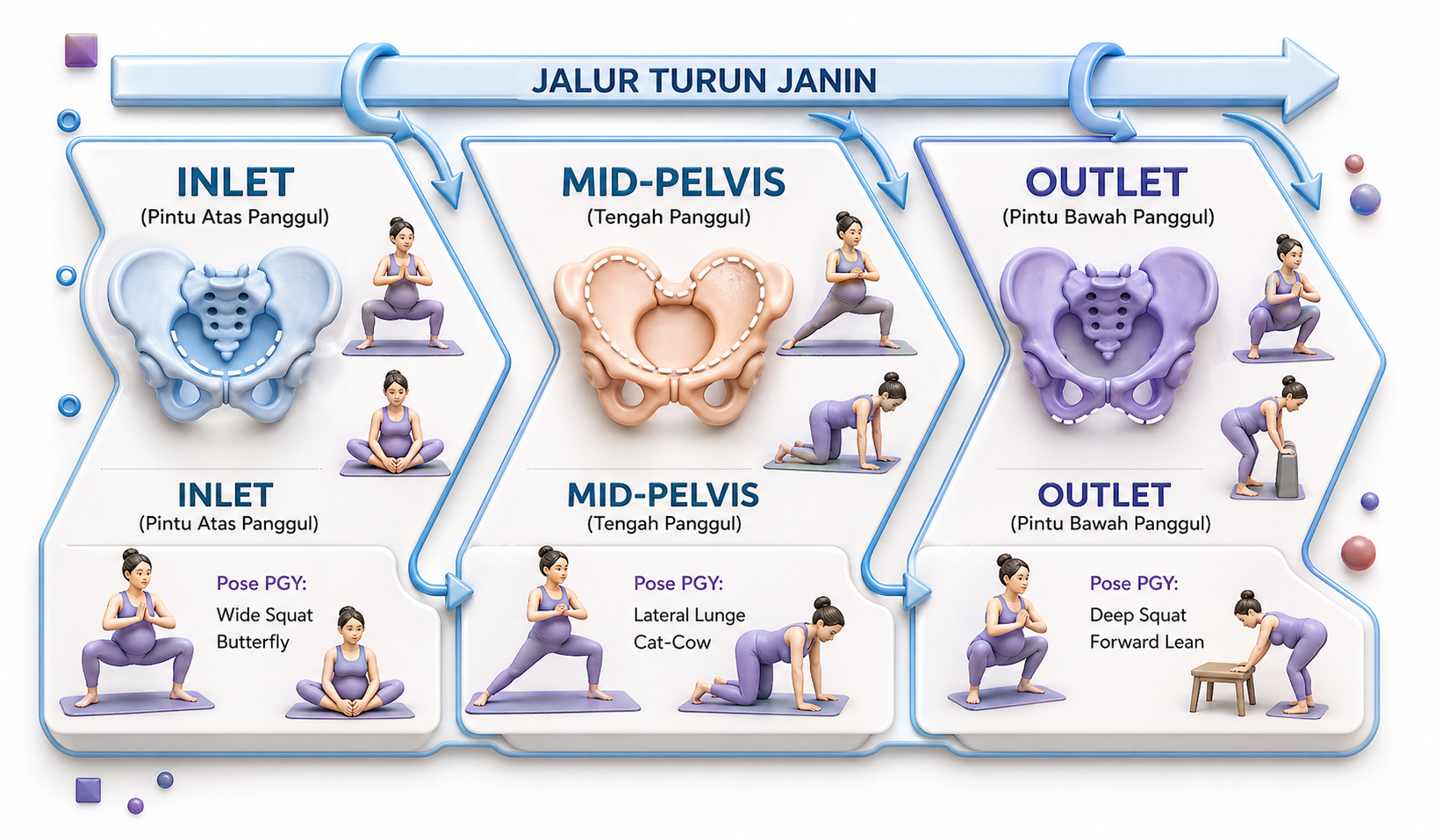 JALUR TURUN JANIN

INLET
(Pintu Atas Panggul)

INLET
(Pintu Atas Panggul)

Pose PGY:
Wide Squat
Butterfly

MID-PELVIS
(Tengah Panggul)

MID-PELVIS
(Tengah Panggul)

Pose PGY:
Lateral Lunge
Cat-Cow

OUTLET
(Pintu Bawah Panggul)

OUTLET
(Pintu Bawah Panggul)

Pose PGY:
Deep Squat
Forward Lean